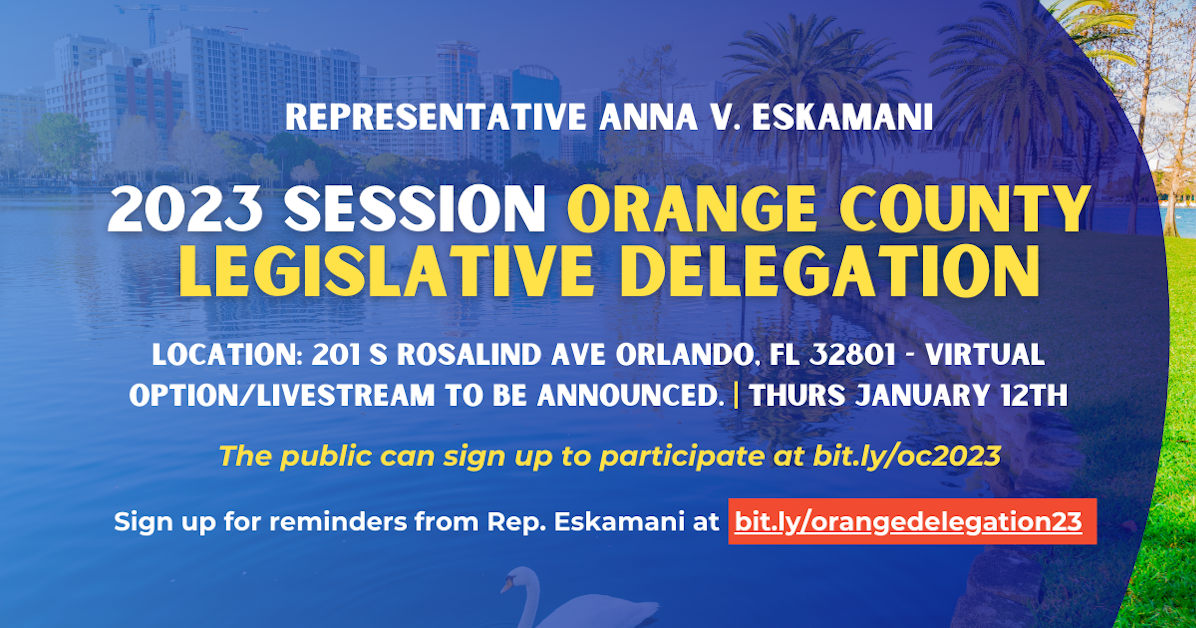 REPRESENTATIVE ANNA V. ESKAMANI

2023 SESSION ORANGE COUNTY LEGISLATIVE DELEGATION

LOCATION: 201 S ROSALIND AVE ORLANDO, FL 32801 - VIRTUAL OPTION/LIVESTREAM TO BE ANNOUNCED. | THURS JANUARY 12TH

The public can sign up to participate at bit.ly/oc2023

Sign up for reminders from Rep. Eskamani at bit.ly/orangedelegation23